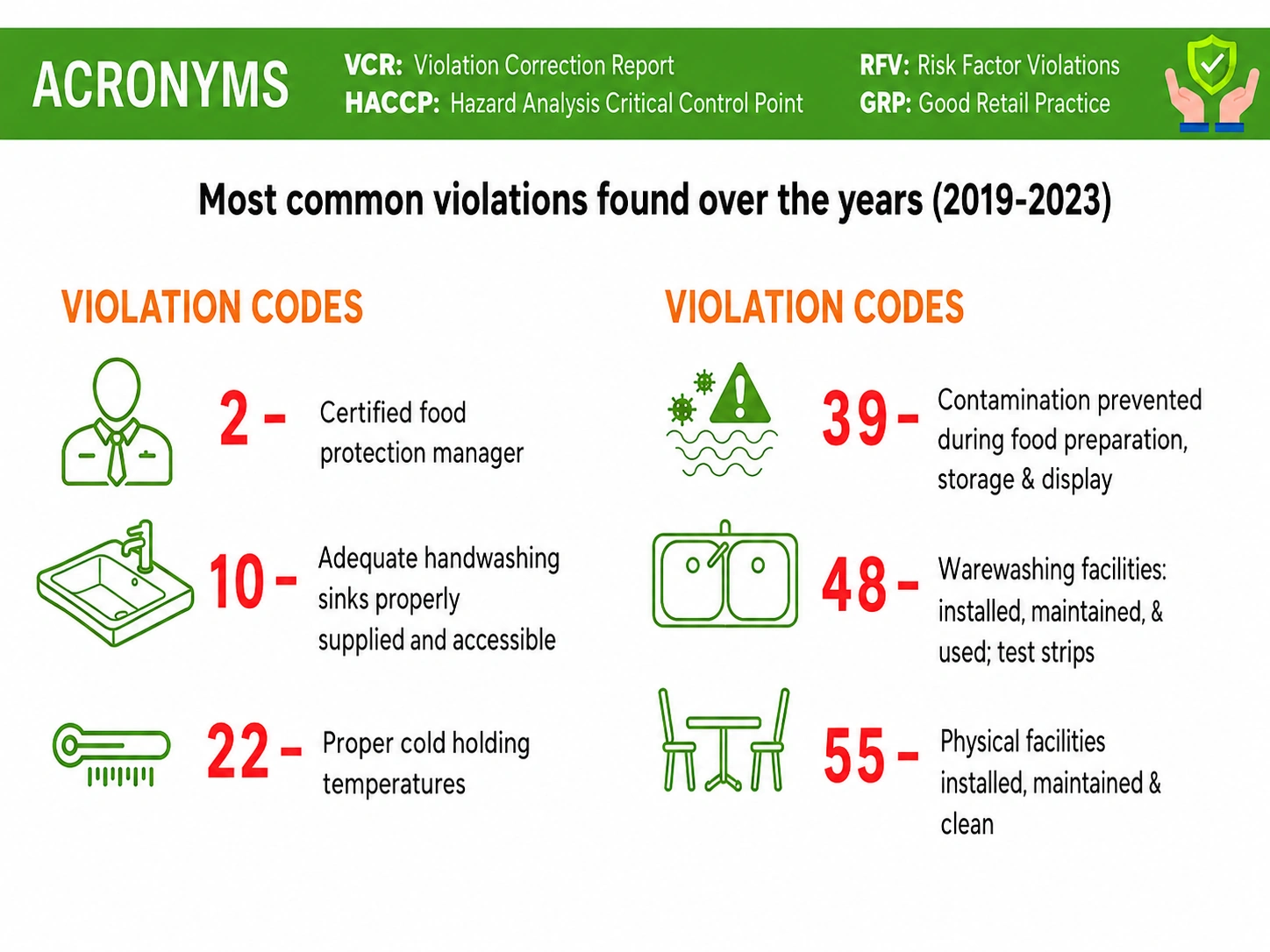 ACRONYMS

VCR: Violation Correction Report
HACCP: Hazard Analysis Critical Control Point

RFV: Risk Factor Violations
GRP: Good Retail Practice

Most common violations found over the years (2019-2023)

VIOLATION CODES

2 - Certified food protection manager

10 - Adequate handwashing sinks properly supplied and accessible

22 - Proper cold holding temperatures

VIOLATION CODES

39 - Contamination prevented during food preparation, storage & display

48 - Warewashing facilities: installed, maintained, & used; test strips

55 - Physical facilities installed, maintained & clean